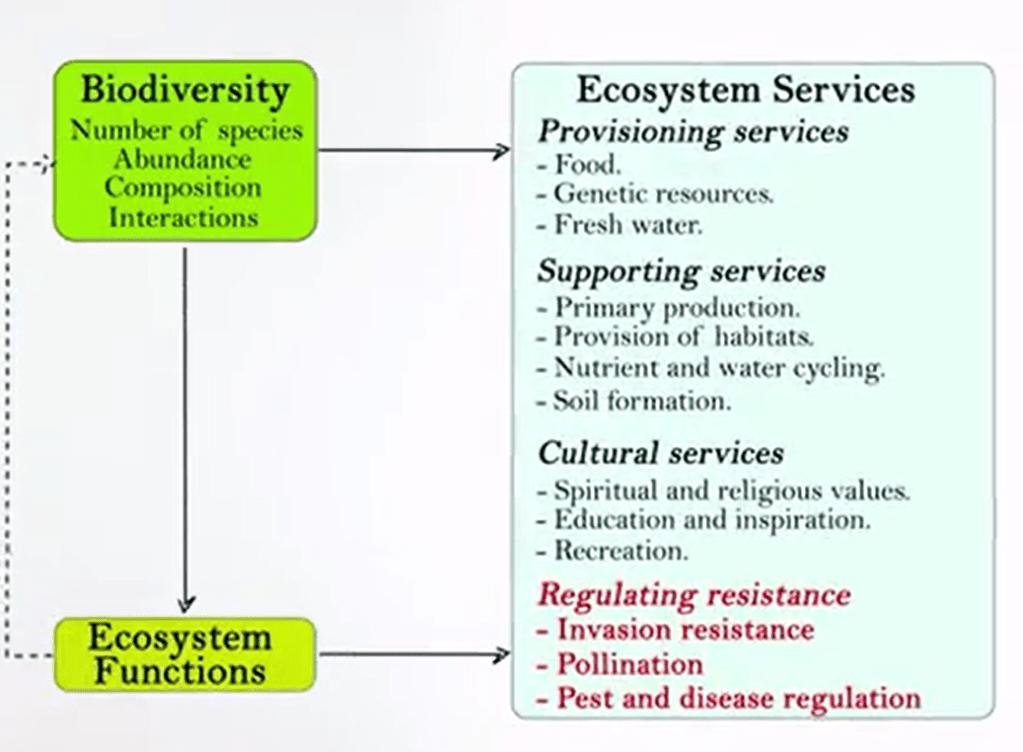 Biodiversity
Number of species
Abundance
Composition
Interactions

Ecosystem Functions

Ecosystem Services

Provisioning services
- Food.
- Genetic resources.
- Fresh water.

Supporting services
- Primary production.
- Provision of habitats.
- Nutrient and water cycling.
- Soil formation.

Cultural services
- Spiritual and religious values.
- Education and inspiration.
- Recreation.

Regulating resistance
- Invasion resistance
- Pollination
- Pest and disease regulation